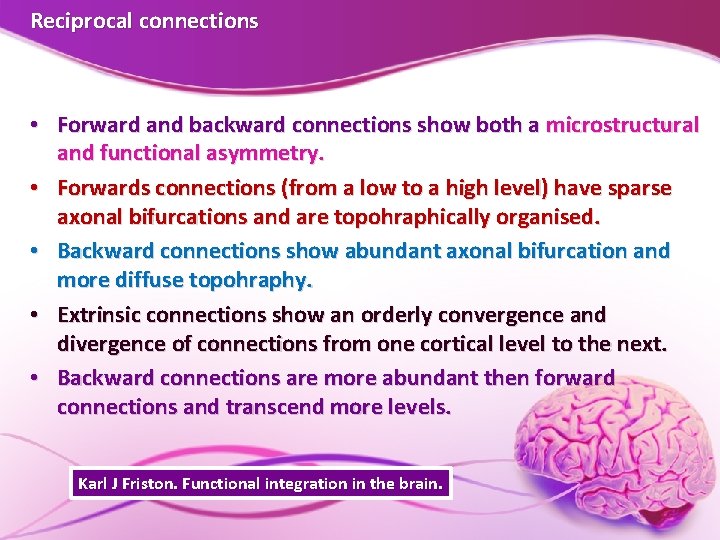 Reciprocal connections

• Forward and backward connections show both a microstructural and functional asymmetry.
• Forwards connections (from a low to a high level) have sparse axonal bifurcations and are topohraphically organised.
• Backward connections show abundant axonal bifurcation and more diffuse topohraphy.
• Extrinsic connections show an orderly convergence and divergence of connections from one cortical level to the next.
• Backward connections are more abundant then forward connections and transcend more levels.

Karl J Friston. Functional integration in the brain.